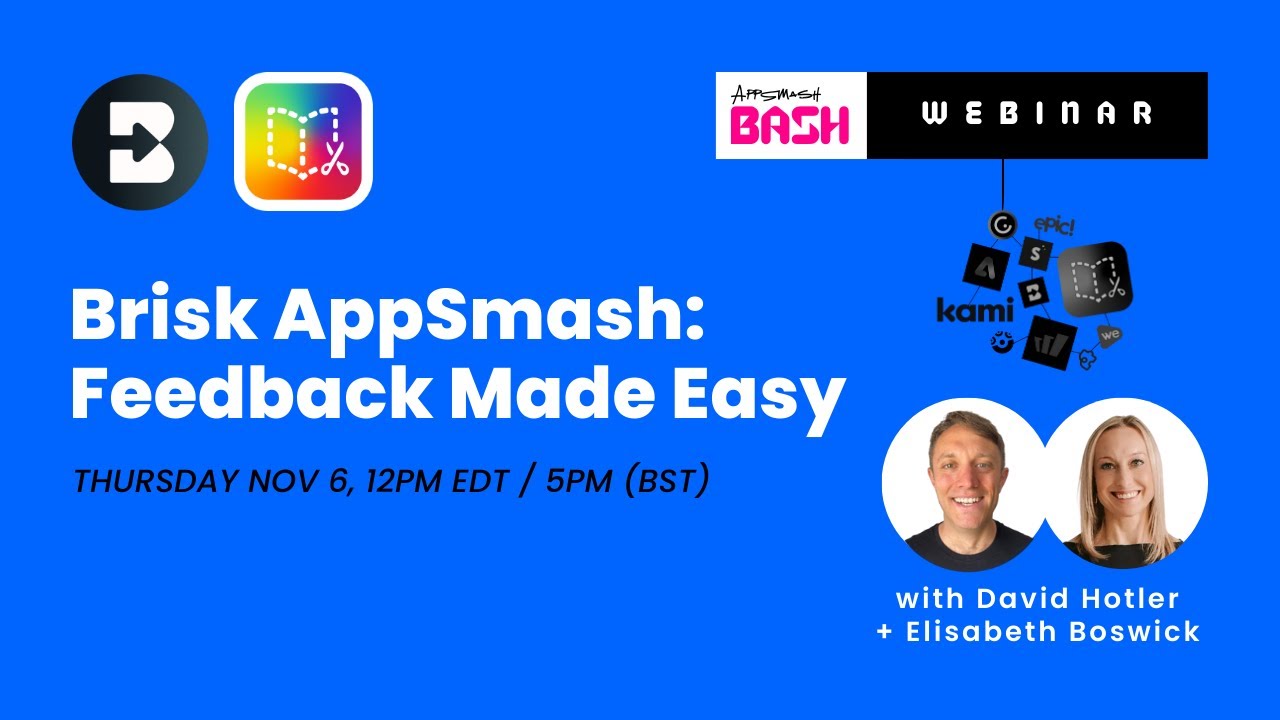 APPSMASH BASH
WEBINAR

epic!
kami
we

Brisk AppSmash: Feedback Made Easy

THURSDAY NOV 6, 12PM EDT / 5PM (BST)

with David Hotler
+ Elisabeth Boswick